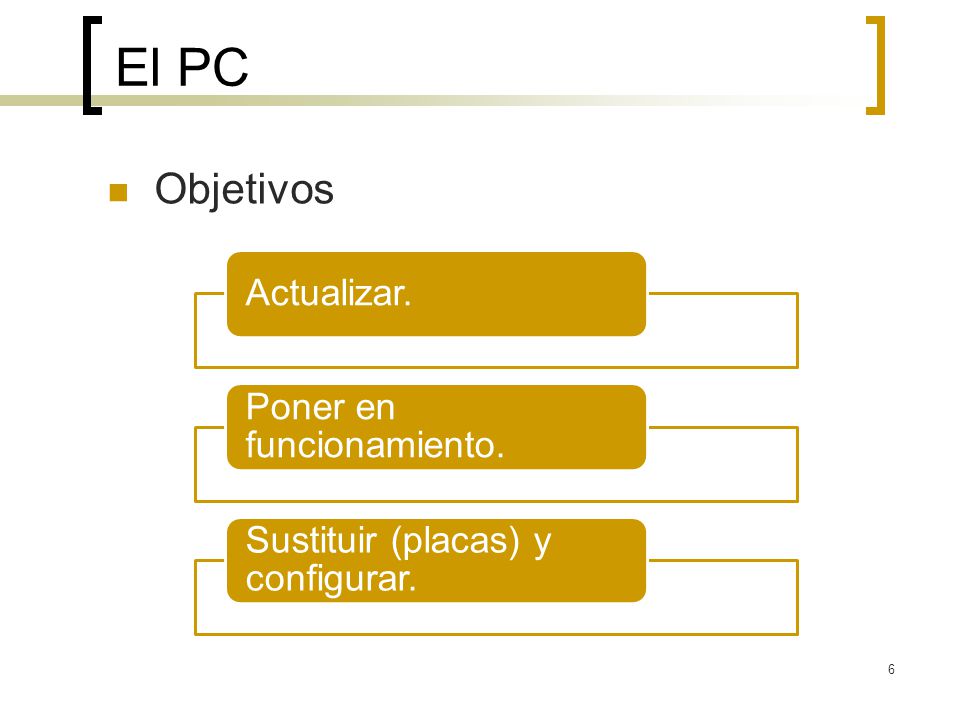 El PC

Objetivos

Actualizar.

Poner en funcionamiento.

Sustituir (placas) y configurar.

6